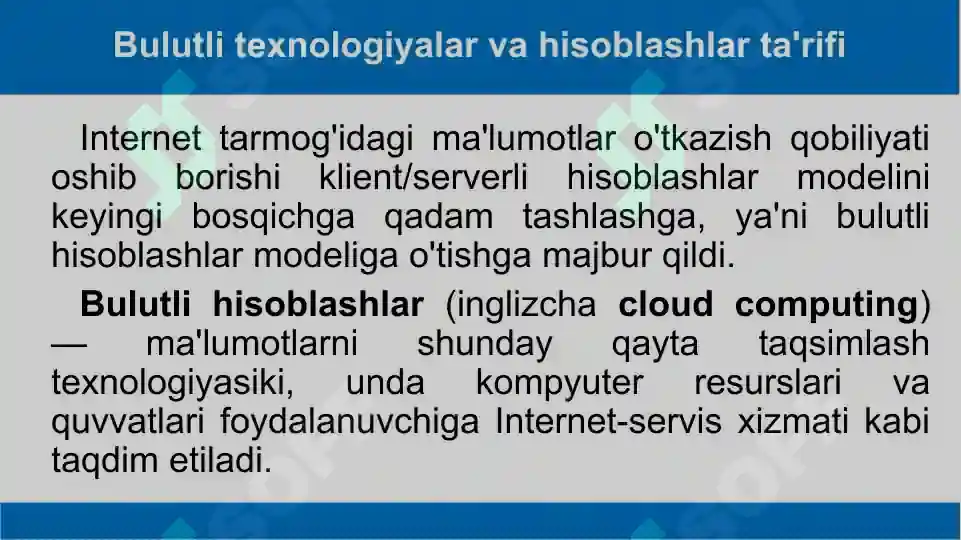 Bulutli texnologiyalar va hisoblashlar ta'rifi

Internet tarmog'idagi ma'lumotlar o'tkazish qobiliyati oshib borishi klient/serverli hisoblashlar modelini keyingi bosqichga qadam tashlashga, ya'ni bulutli hisoblashlar modeliga o'tishga majbur qildi.

Bulutli hisoblashlar (inglizcha cloud computing) — ma'lumotlarni shunday qayta taqsimlash texnologiyasiki, unda kompyuter resurslari va quvvatlari foydalanuvchiga Internet-servis xizmati kabi taqdim etiladi.